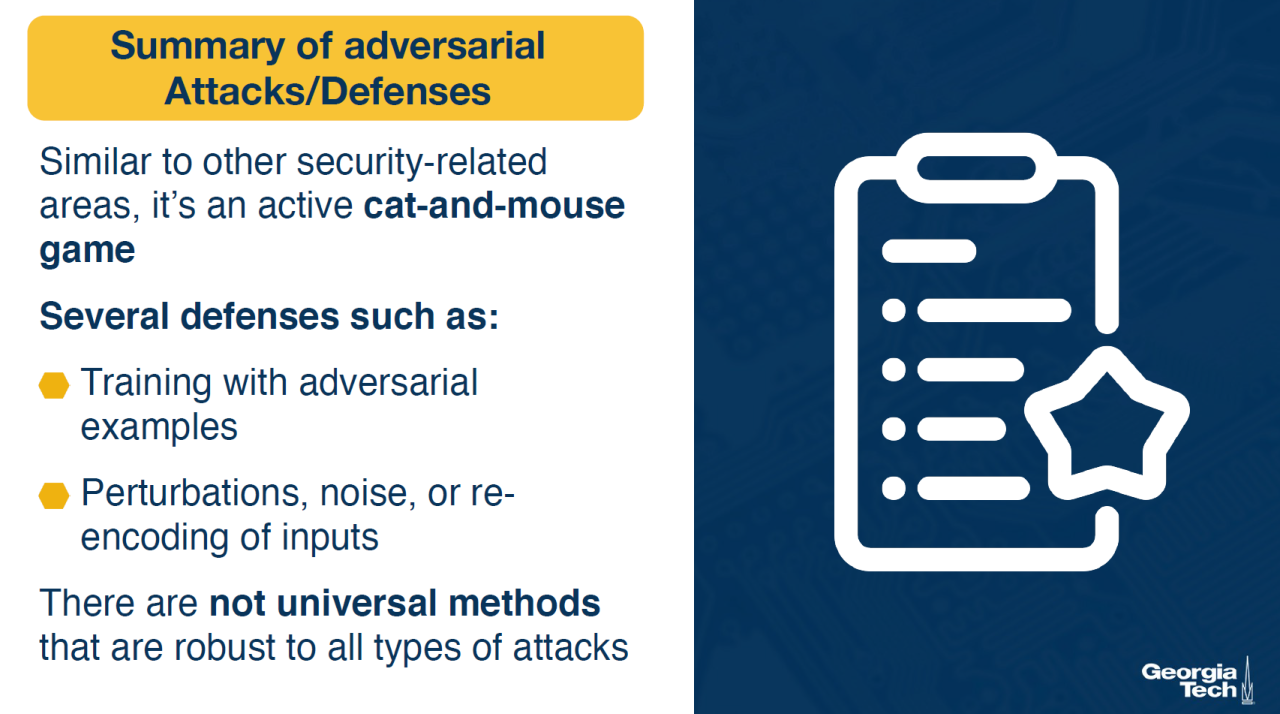 Summary of adversarial Attacks/Defenses

Similar to other security-related areas, it's an active cat-and-mouse game

Several defenses such as:

Training with adversarial examples

Perturbations, noise, or re-encoding of inputs

There are not universal methods that are robust to all types of attacks

Georgia Tech